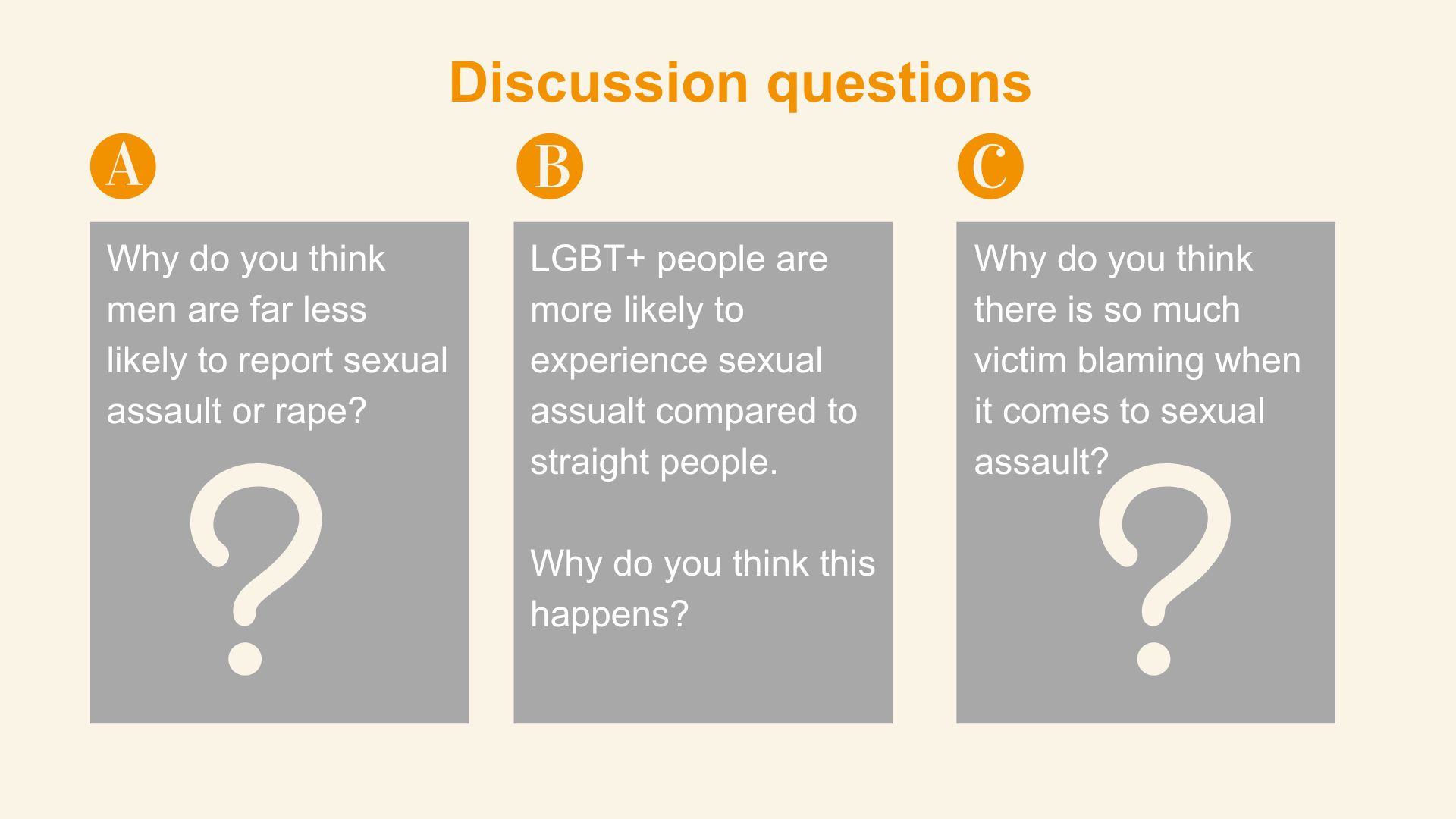 Discussion questions

A

Why do you think men are far less likely to report sexual assault or rape?

?

B

LGBT+ people are more likely to experience sexual assualt compared to straight people.

Why do you think this happens?

C

Why do you think there is so much victim blaming when it comes to sexual assault?

?